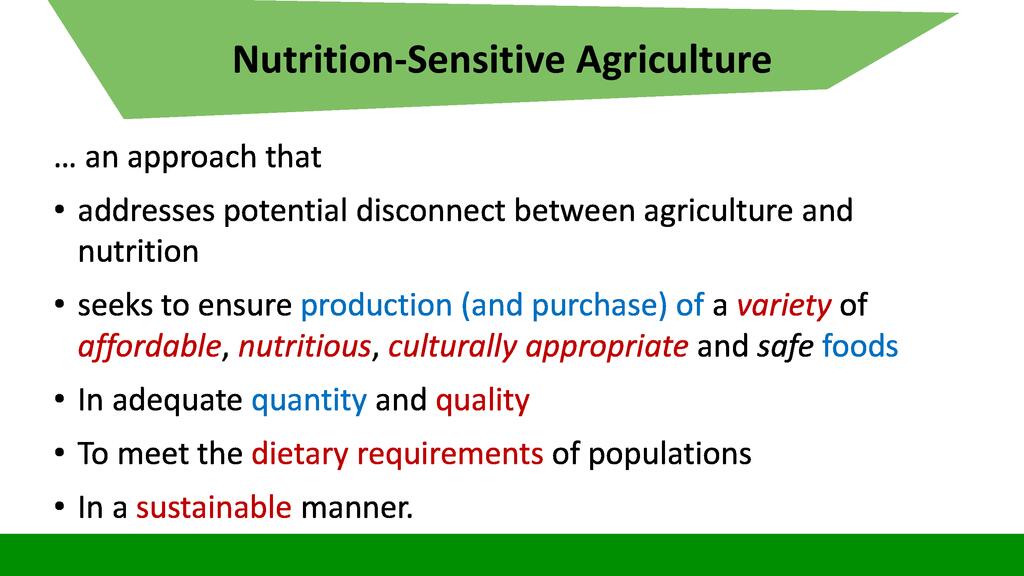 Nutrition-Sensitive Agriculture

… an approach that

• addresses potential disconnect between agriculture and nutrition

• seeks to ensure production (and purchase) of a variety of affordable, nutritious, culturally appropriate and safe foods

• In adequate quantity and quality

• To meet the dietary requirements of populations

• In a sustainable manner.